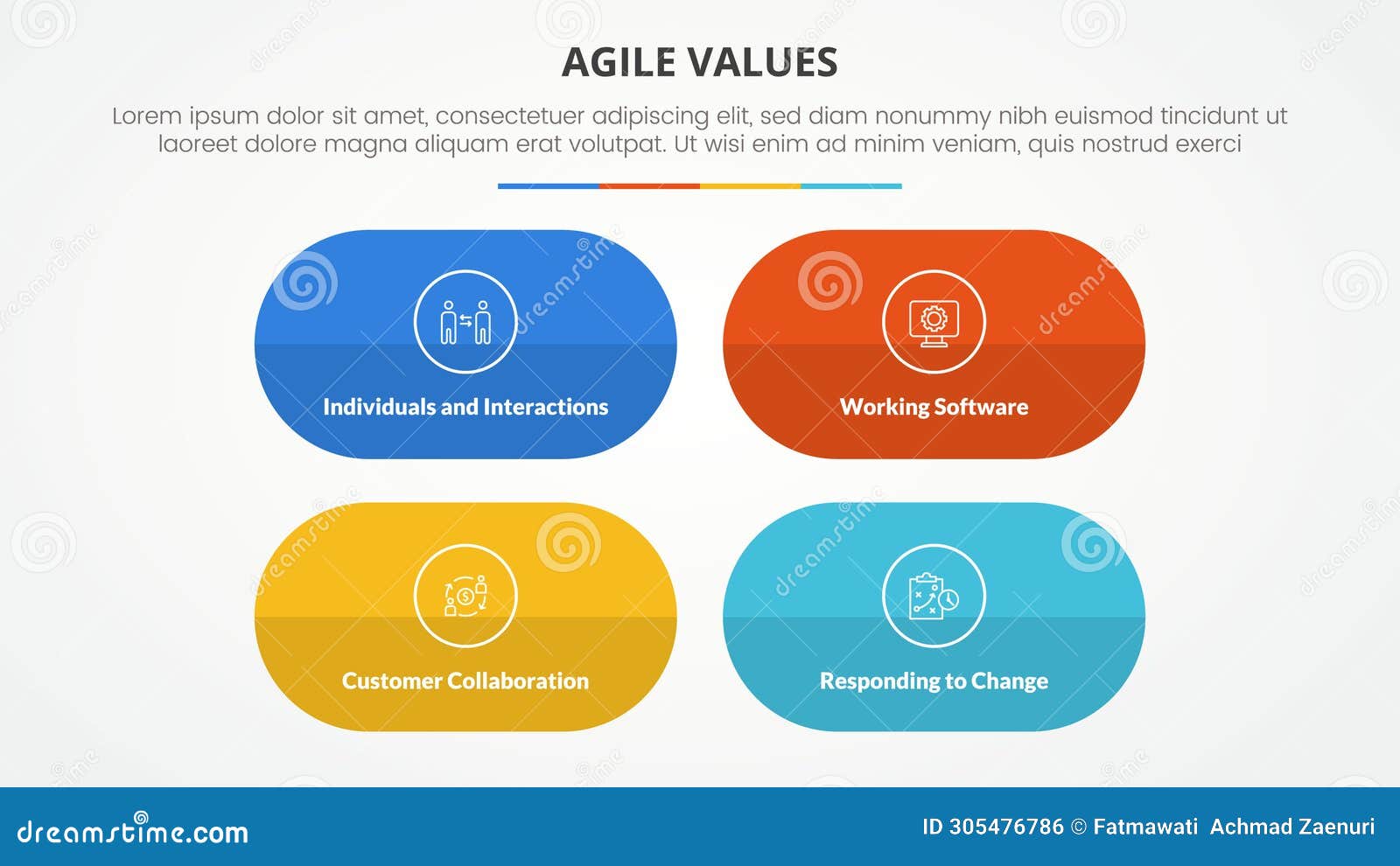 AGILE VALUES

Lorem ipsum dolor sit amet, consectetuer adipiscing elit, sed diam nonummy nibh euismod tincidunt ut laoreet dolore magna aliquam erat volutpat. Ut wisi enim ad minim veniam, quis nostrud exerci

Individuals and Interactions

Working Software

Customer Collaboration

Responding to Change

dreamstime.com

ID 305476786 © Fatmawati Achmad Zaenuri